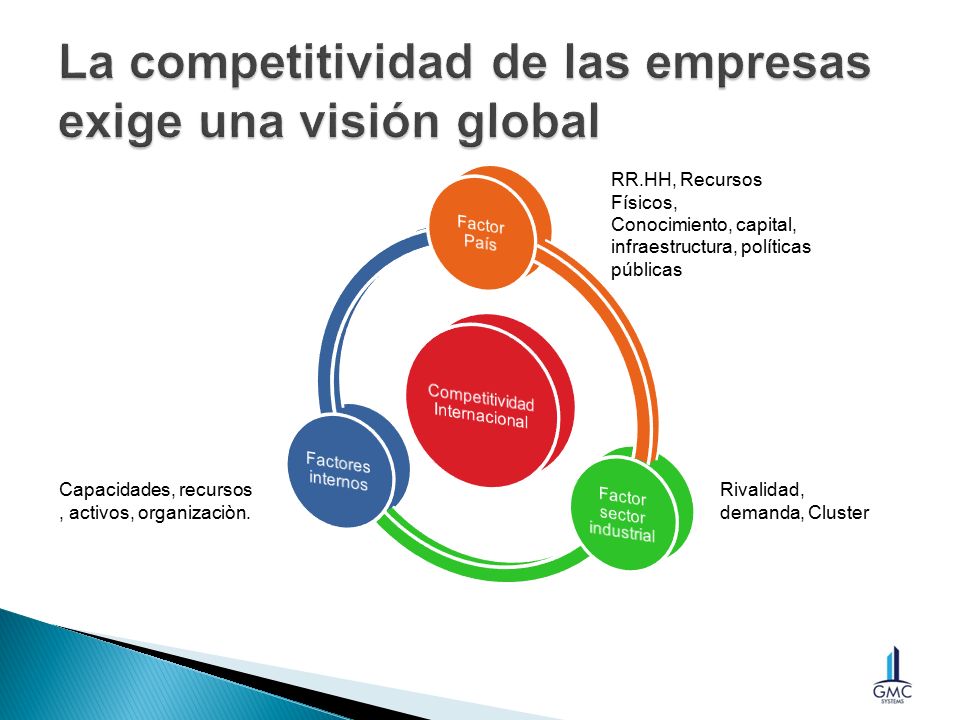 La competitividad de las empresas exige una visión global

Factor País

RR.HH, Recursos Físicos, Conocimiento, capital, infraestructura, políticas públicas

Competitividad Internacional

Factores internos

Capacidades, recursos , activos, organizaciòn.

Factor sector industrial

Rivalidad, demanda, Cluster

GMC SYSTEMS